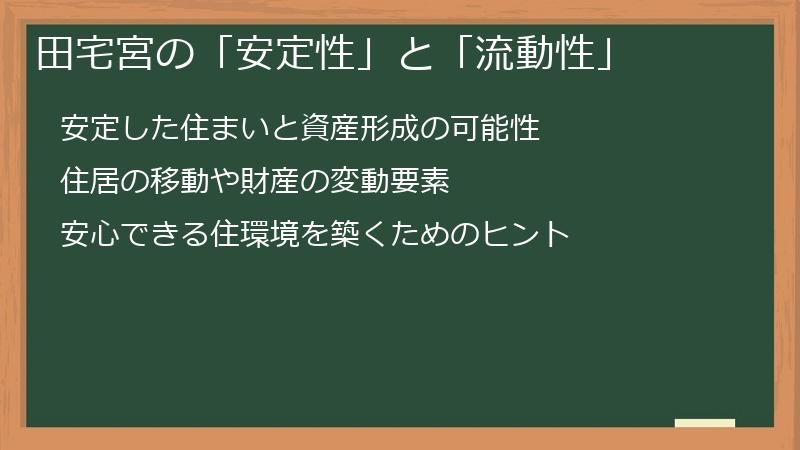 田宅宮の「安定性」と「流動性」

安定した住まいと資産形成の可能性

住居の移動や財産の変動要素

安心できる住環境を築くためのヒント